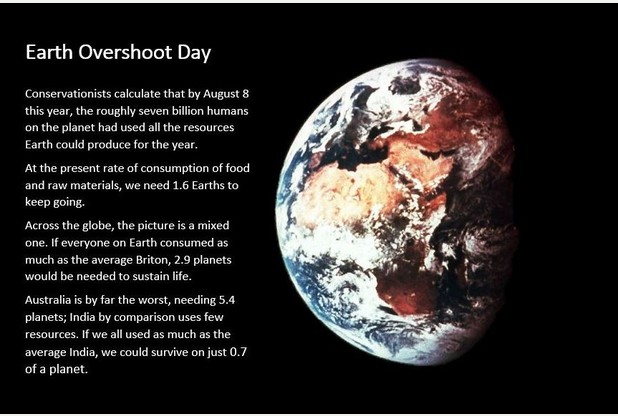 Earth Overshoot Day

Conservationists calculate that by August 8 this year, the roughly seven billion humans on the planet had used all the resources Earth could produce for the year.

At the present rate of consumption of food and raw materials, we need 1.6 Earths to keep going.

Across the globe, the picture is a mixed one. If everyone on Earth consumed as much as the average Briton, 2.9 planets would be needed to sustain life.

Australia is by far the worst, needing 5.4 planets; India by comparison uses few resources. If we all used as much as the average India, we could survive on just 0.7 of a planet.